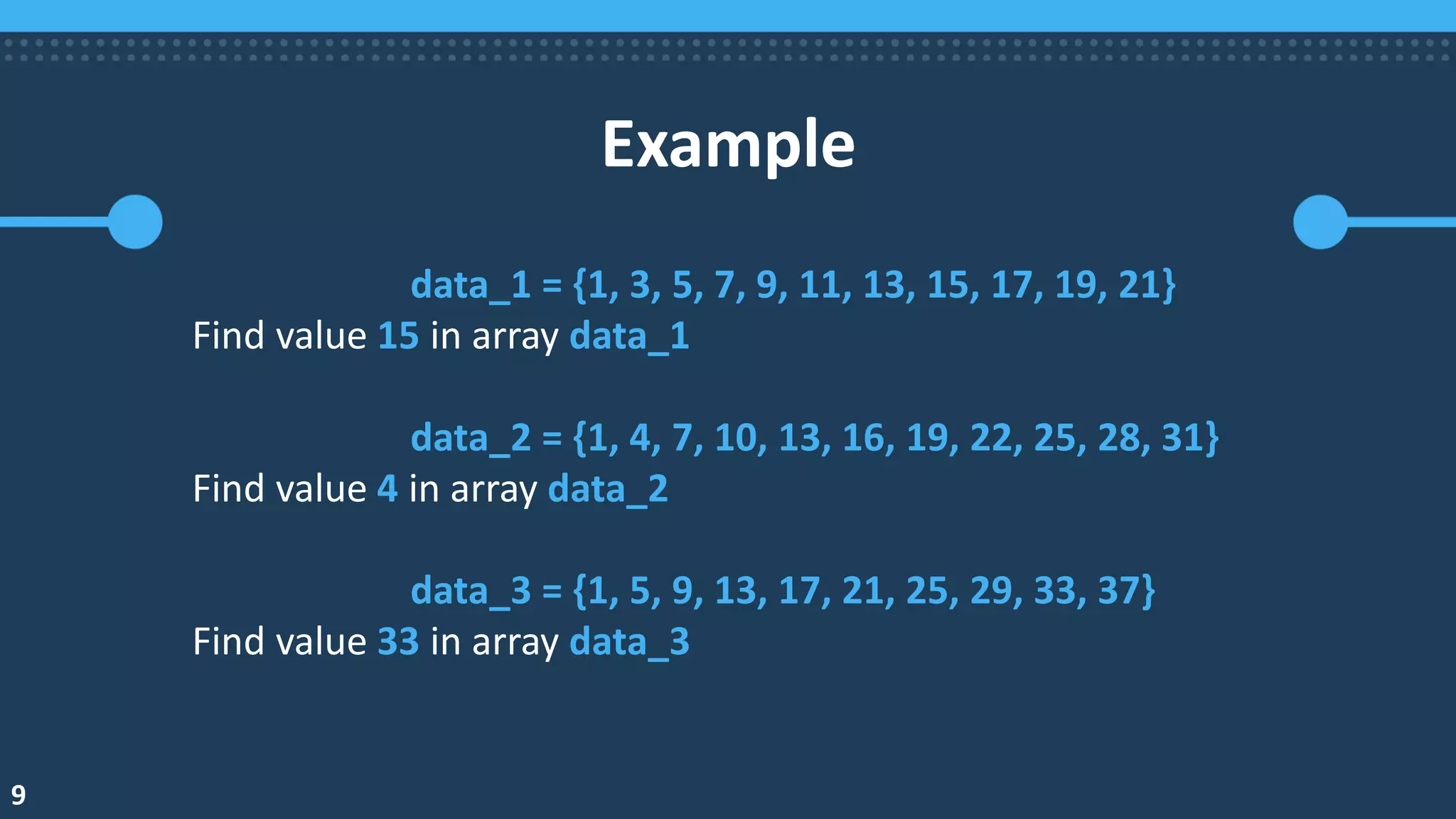 Example

data_1 = {1, 3, 5, 7, 9, 11, 13, 15, 17, 19, 21}
Find value 15 in array data_1

data_2 = {1, 4, 7, 10, 13, 16, 19, 22, 25, 28, 31}
Find value 4 in array data_2

data_3 = {1, 5, 9, 13, 17, 21, 25, 29, 33, 37}
Find value 33 in array data_3

9